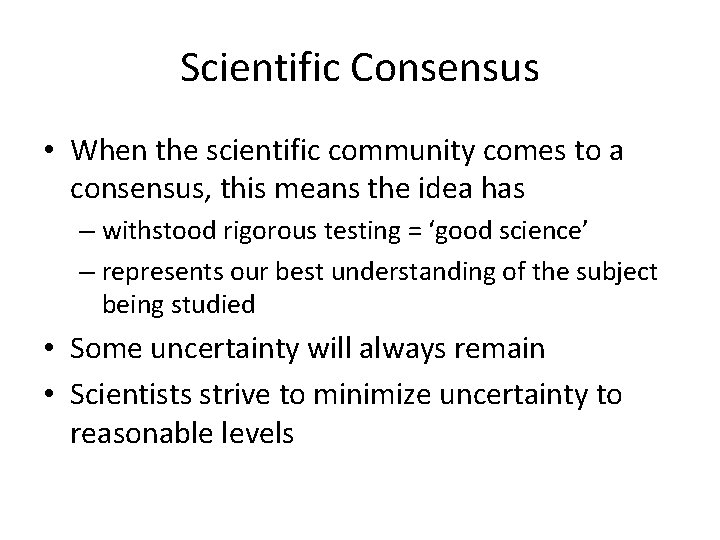 Scientific Consensus

• When the scientific community comes to a consensus, this means the idea has
– withstood rigorous testing = ‘good science’
– represents our best understanding of the subject being studied
• Some uncertainty will always remain
• Scientists strive to minimize uncertainty to reasonable levels